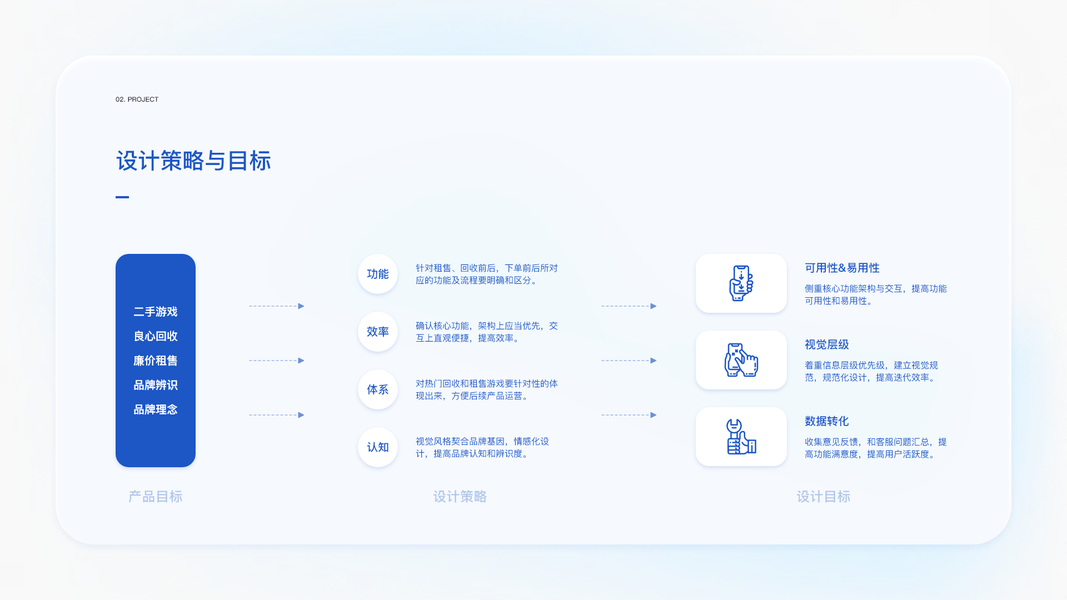 02. PROJECT

设计策略与目标

二手游戏
良心回收
廉价租售
品牌辨识
品牌理念

产品目标

功能
针对租售、回收前后，下单前后所对应的功能及流程要明确和区分。

效率
确认核心功能，架构上应当优先，交互上直观便捷，提高效率。

体系
对热门回收和租售游戏要针对性的体现出来，方便后续产品运营。

认知
视觉风格契合品牌基因，情感化设计，提高品牌认知和辨识度。

设计策略

可用性&易用性
侧重核心功能架构与交互，提高功能可用性和易用性。

视觉层级
着重信息层级优先级，建立视觉规范，规范化设计，提高迭代效率。

数据转化
收集意见反馈，和客服问题汇总，提高功能满意度，提高用户活跃度。

设计目标